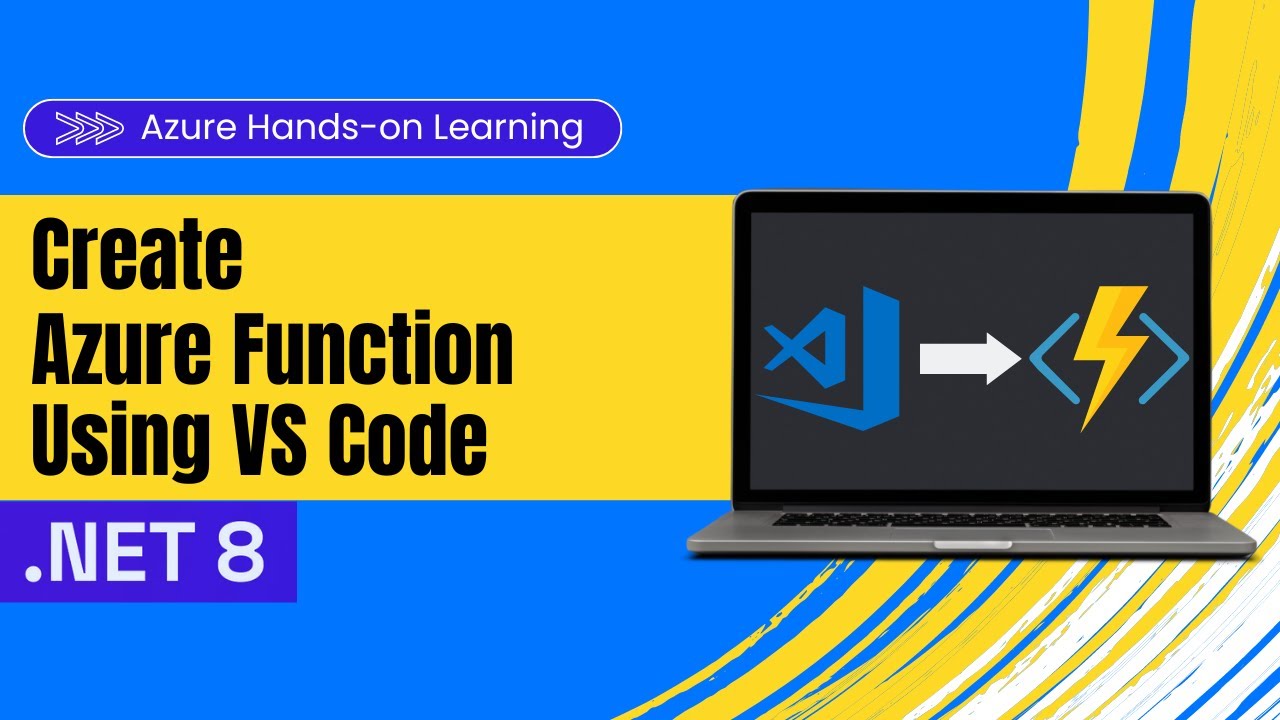 Azure Hands-on Learning

Create
Azure Function
Using VS Code

.NET 8